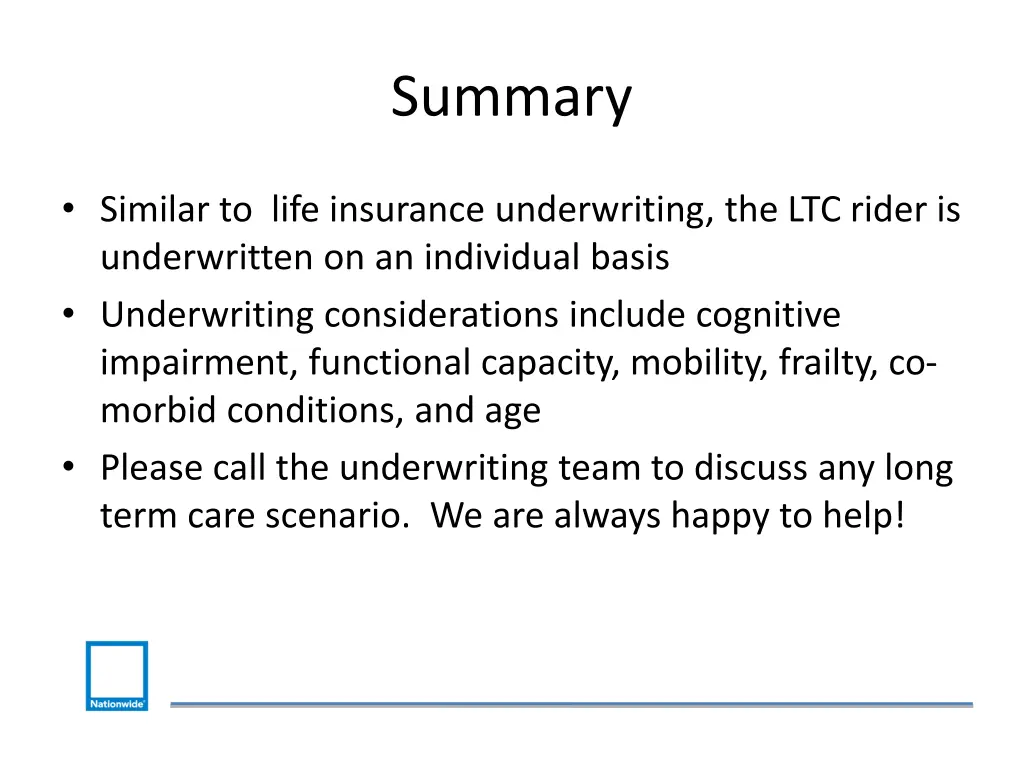 Summary

• Similar to life insurance underwriting, the LTC rider is underwritten on an individual basis
• Underwriting considerations include cognitive impairment, functional capacity, mobility, frailty, co-morbid conditions, and age
• Please call the underwriting team to discuss any long term care scenario. We are always happy to help!

Nationwide